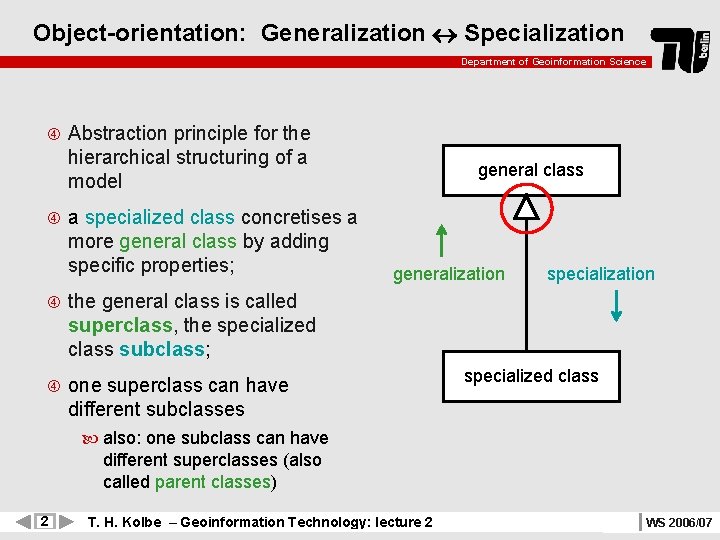 Object-orientation: Generalization ↔ Specialization

Department of Geoinformation Science

TU berlin

④ Abstraction principle for the hierarchical structuring of a model

④ a specialized class concretises a more general class by adding specific properties;

④ the general class is called superclass, the specialized class subclass;

④ one superclass can have different subclasses

also: one subclass can have different superclasses (also called parent classes)

general class

generalization

specialization

specialized class

2 T. H. Kolbe – Geoinformation Technology: lecture 2

WS 2006/07